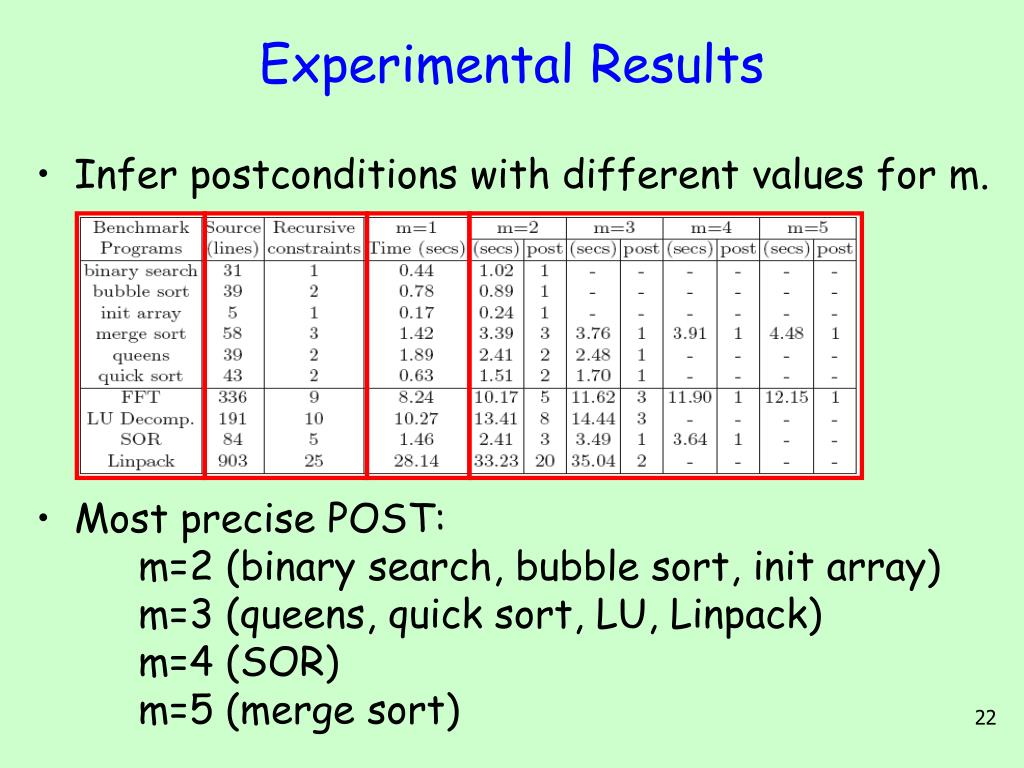 Experimental Results

• Infer postconditions with different values for m.

| Benchmark Programs | Source (lines) | Recursive constraints | m=1 Time (secs) | m=2 (secs) | m=2 post | m=3 (secs) | m=3 post | m=4 (secs) | m=4 post | m=5 (secs) | m=5 post |
|---|---|---|---|---|---|---|---|---|---|---|---|
| binary search | 31 | 1 | 0.44 | 1.02 | 1 | - | - | - | - | - | - |
| bubble sort | 39 | 2 | 0.78 | 0.89 | 1 | - | - | - | - | - | - |
| init array | 5 | 1 | 0.17 | 0.24 | 1 | - | - | - | - | - | - |
| merge sort | 58 | 3 | 1.42 | 3.39 | 3 | 3.76 | 1 | 3.91 | 1 | 4.48 | 1 |
| queens | 39 | 2 | 1.89 | 2.41 | 2 | 2.48 | 1 | - | - | - | - |
| quick sort | 43 | 2 | 0.63 | 1.51 | 2 | 1.70 | 1 | - | - | - | - |
| FFT | 336 | 9 | 8.24 | 10.17 | 5 | 11.62 | 3 | 11.90 | 1 | 12.15 | 1 |
| LU Decomp. | 191 | 10 | 10.27 | 13.41 | 8 | 14.44 | 3 | - | - | - | - |
| SOR | 84 | 5 | 1.46 | 2.41 | 3 | 3.49 | 1 | 3.64 | 1 | - | - |
| Linpack | 903 | 25 | 28.14 | 33.23 | 20 | 35.04 | 2 | - | - | - | - |

• Most precise POST:
m=2 (binary search, bubble sort, init array)
m=3 (queens, quick sort, LU, Linpack)
m=4 (SOR)
m=5 (merge sort)

22